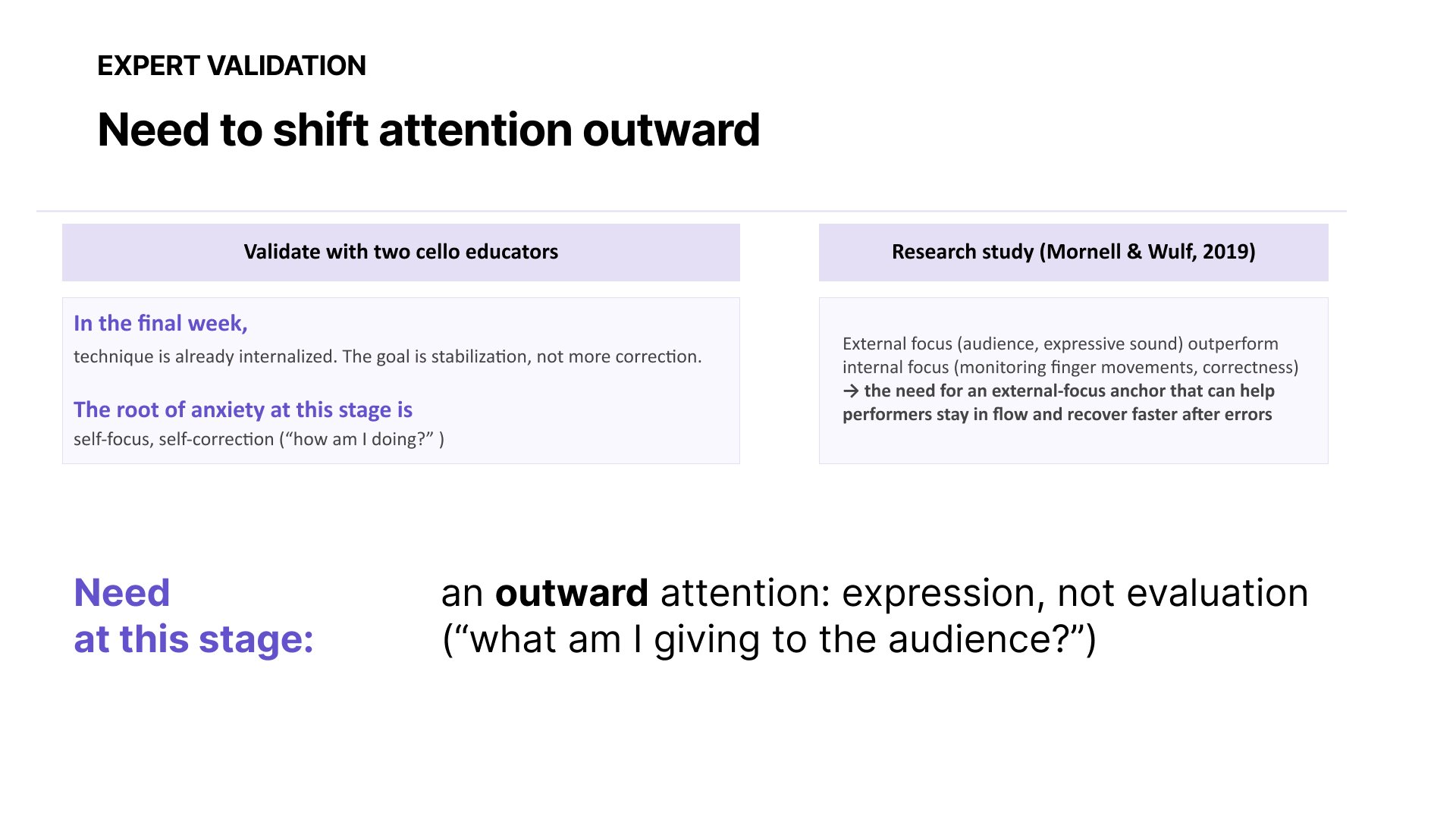 EXPERT VALIDATION

Need to shift attention outward

Validate with two cello educators

In the final week,
technique is already internalized. The goal is stabilization, not more correction.

The root of anxiety at this stage is
self-focus, self-correction (“how am I doing?” )

Research study (Mornell & Wulf, 2019)

External focus (audience, expressive sound) outperform internal focus (monitoring finger movements, correctness)
→ the need for an external-focus anchor that can help performers stay in flow and recover faster after errors

Need
at this stage:

an outward attention: expression, not evaluation (“what am I giving to the audience?”)